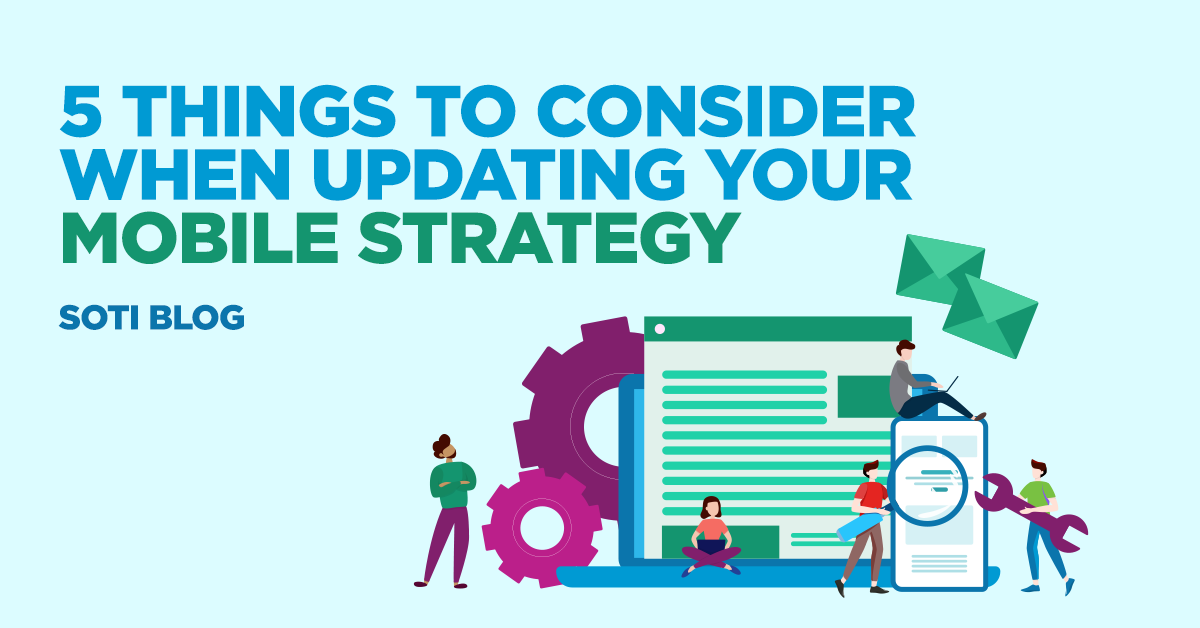 5 THINGS TO CONSIDER WHEN UPDATING YOUR MOBILE STRATEGY

SOTI BLOG